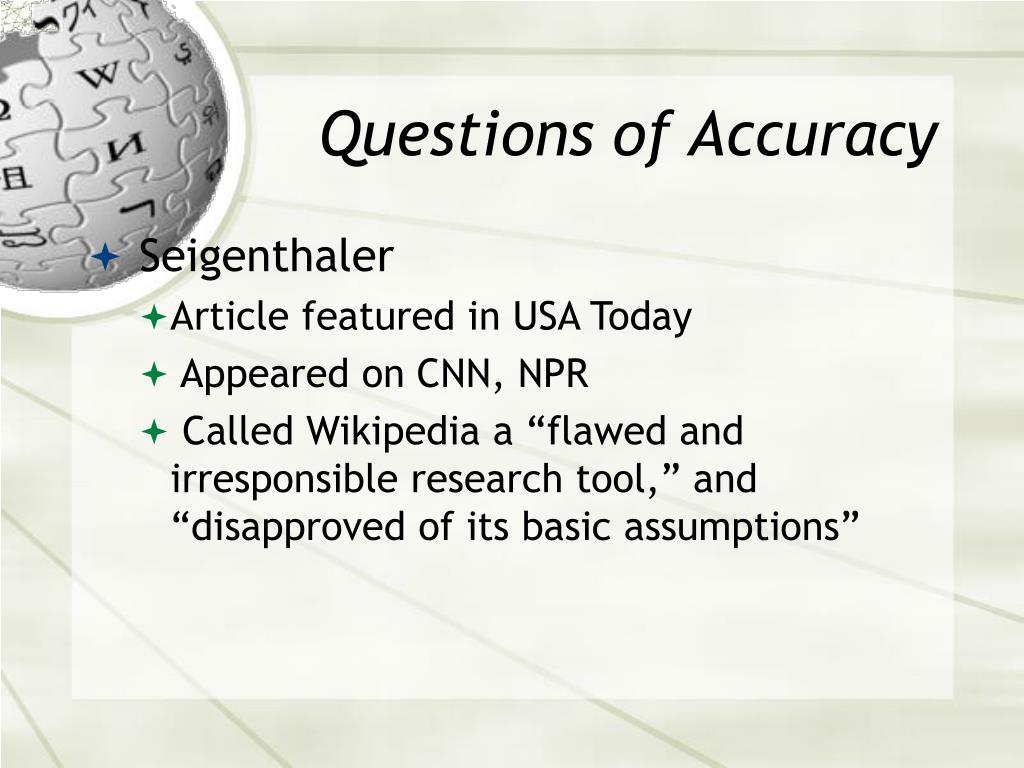 Questions of Accuracy

Seigenthaler

Article featured in USA Today

Appeared on CNN, NPR

Called Wikipedia a “flawed and irresponsible research tool,” and “disapproved of its basic assumptions”